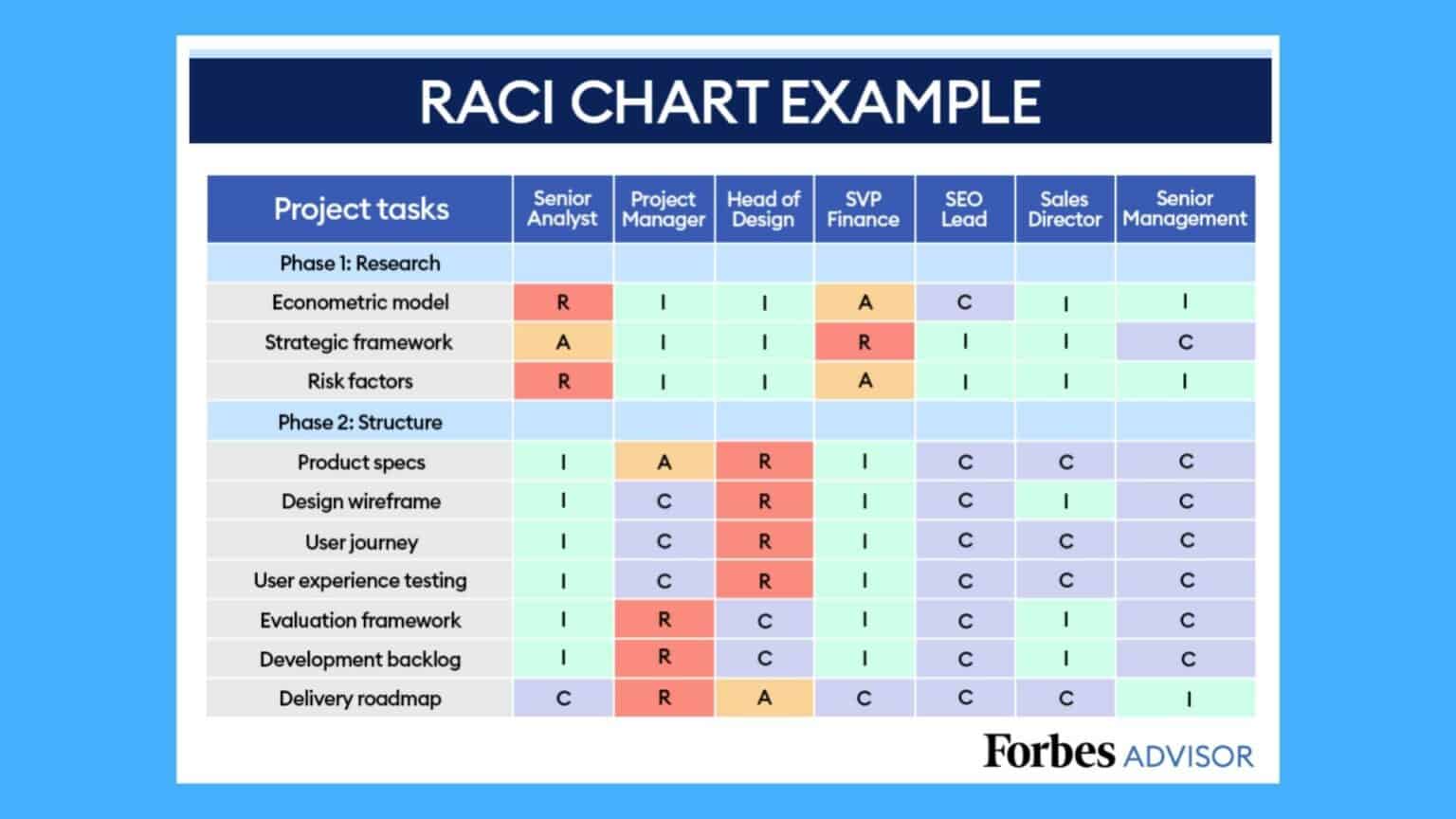 RACI CHART EXAMPLE

| Project tasks | Senior Analyst | Project Manager | Head of Design | SVP Finance | SEO Lead | Sales Director | Senior Management |
|---|---|---|---|---|---|---|---|
| Phase 1: Research | | | | | | | |
| Econometric model | R | I | I | A | C | I | I |
| Strategic framework | A | I | I | R | I | I | C |
| Risk factors | R | I | I | A | I | I | I |
| Phase 2: Structure | | | | | | | |
| Product specs | I | A | R | I | C | C | C |
| Design wireframe | I | C | R | I | C | I | C |
| User journey | I | C | R | I | C | C | C |
| User experience testing | I | C | R | I | C | C | C |
| Evaluation framework | I | R | C | I | C | I | C |
| Development backlog | I | R | C | I | C | I | C |
| Delivery roadmap | C | R | A | C | C | C | I |

Forbes ADVISOR